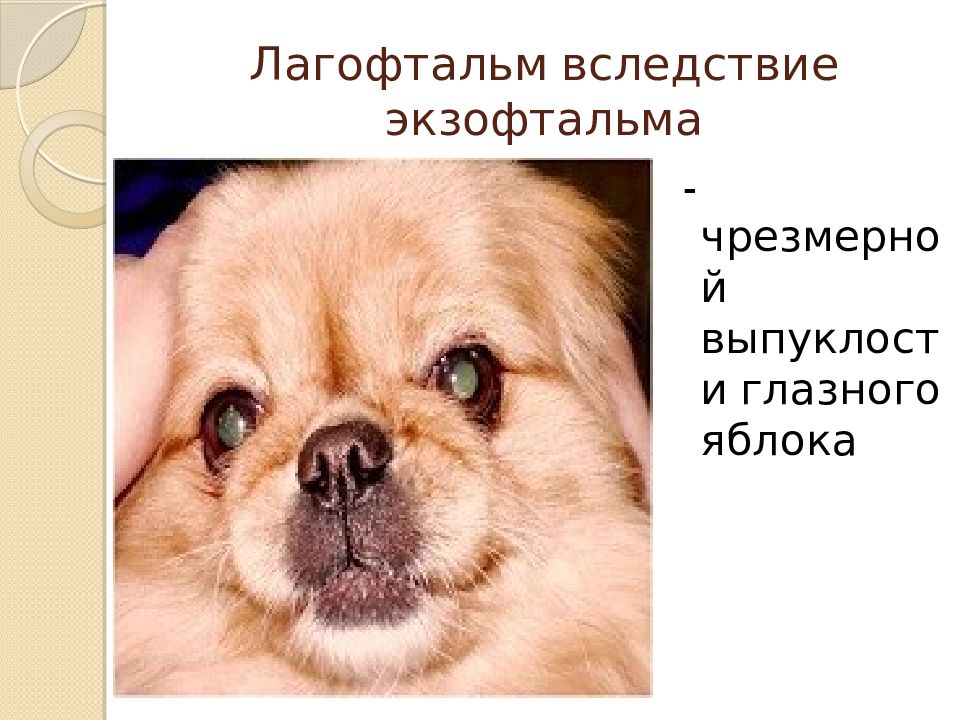 Лагофтальм вследствие экзофтальма

- чрезмерной выпуклости глазного яблока